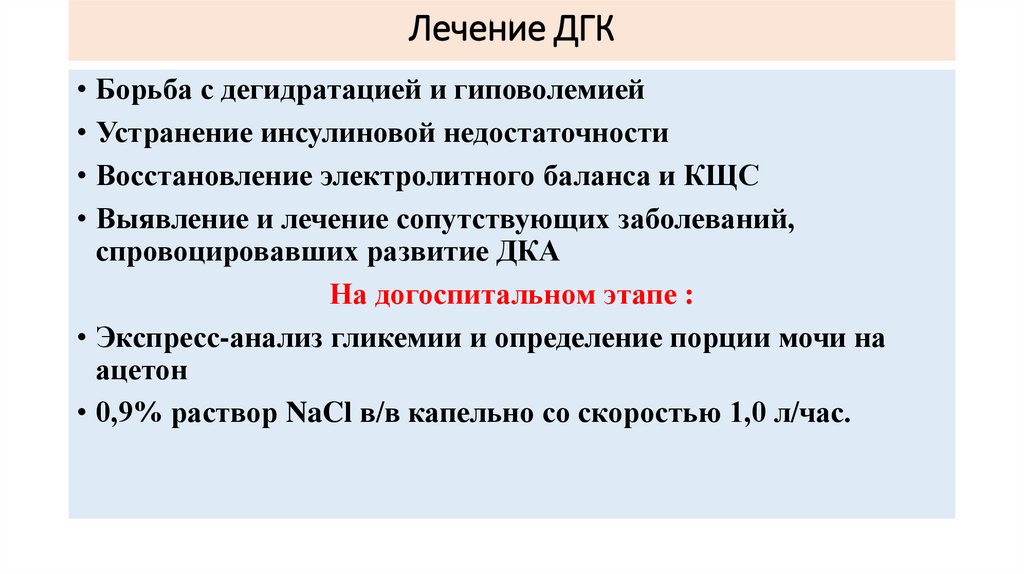 Лечение ДГК

• Борьба с дегидратацией и гиповолемией
• Устранение инсулиновой недостаточности
• Восстановление электролитного баланса и КЩС
• Выявление и лечение сопутствующих заболеваний, спровоцировавших развитие ДКА

На догоспитальном этапе :

• Экспресс-анализ гликемии и определение порции мочи на ацетон
• 0,9% раствор NaCl в/в капельно со скоростью 1,0 л/час.